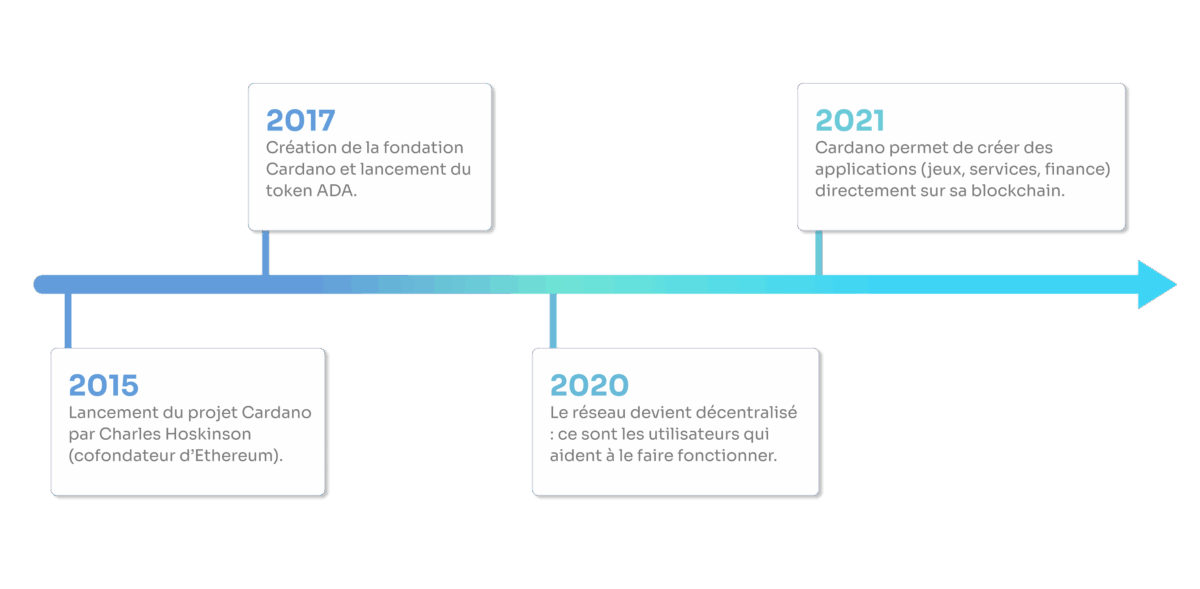 2015
Lancement du projet Cardano par Charles Hoskinson (cofondateur d'Ethereum).

2017
Création de la fondation Cardano et lancement du token ADA.

2020
Le réseau devient décentralisé : ce sont les utilisateurs qui aident à le faire fonctionner.

2021
Cardano permet de créer des applications (jeux, services, finance) directement sur sa blockchain.